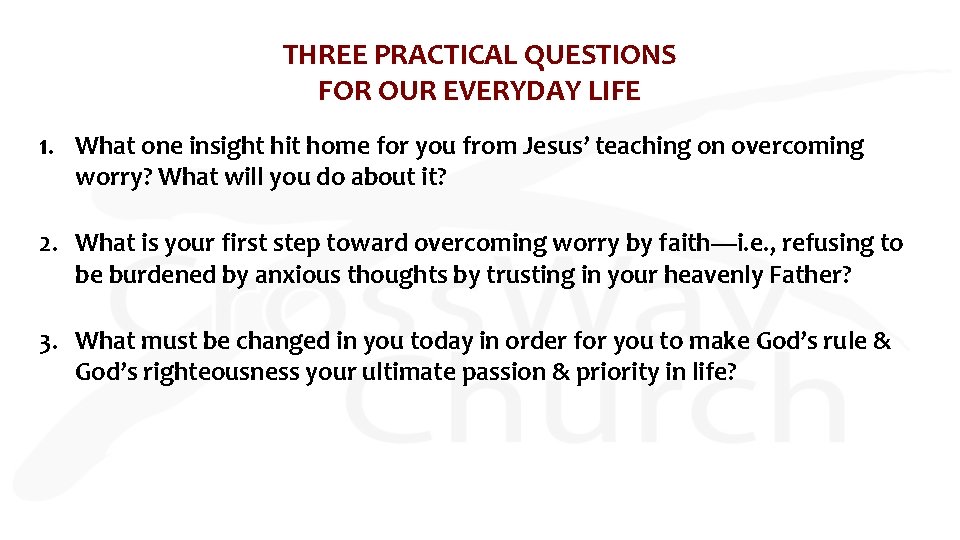 THREE PRACTICAL QUESTIONS
FOR OUR EVERYDAY LIFE

1. What one insight hit home for you from Jesus' teaching on overcoming worry? What will you do about it?

2. What is your first step toward overcoming worry by faith—i.e., refusing to be burdened by anxious thoughts by trusting in your heavenly Father?

3. What must be changed in you today in order for you to make God's rule & God's righteousness your ultimate passion & priority in life?

Crossway Church